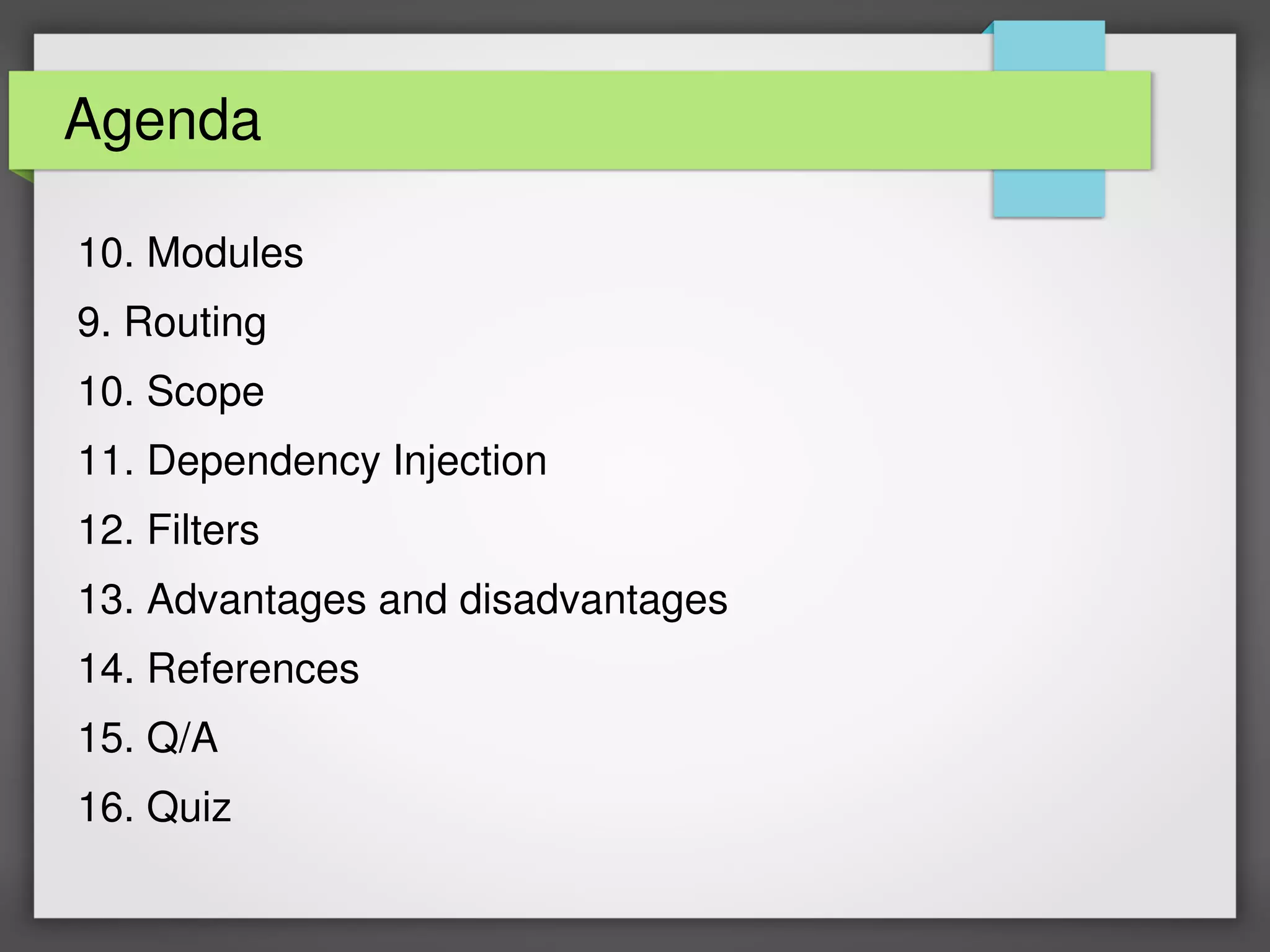 Agenda

10. Modules

9. Routing

10. Scope

11. Dependency Injection

12. Filters

13. Advantages and disadvantages

14. References

15. Q/A

16. Quiz